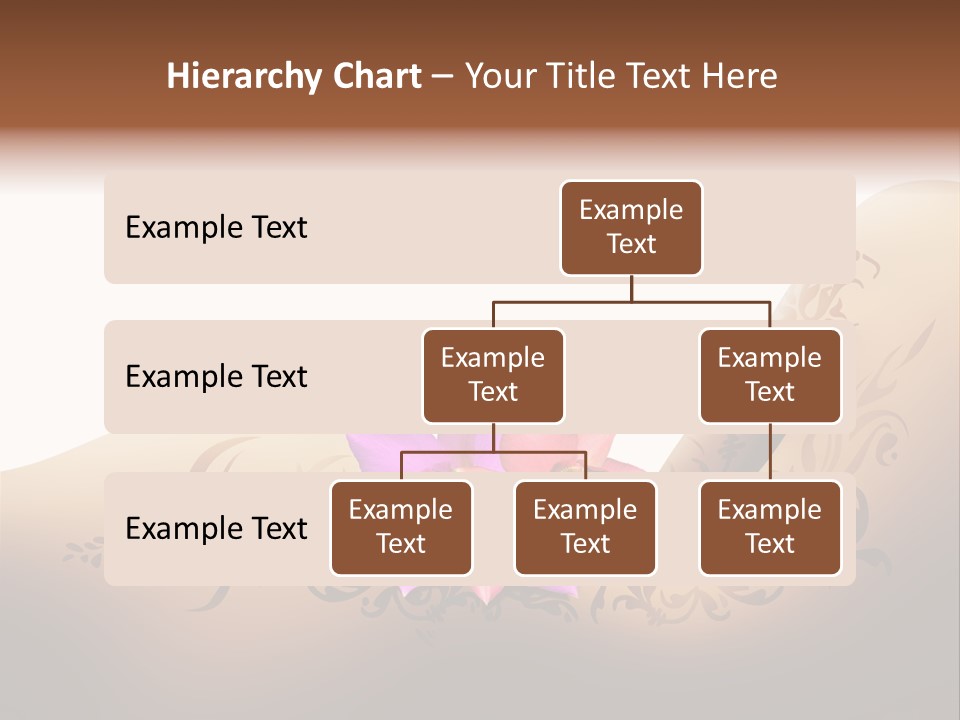 Hierarchy Chart – Your Title Text Here

Example Text

Example Text

Example Text

Example Text

Example Text

Example Text

Example Text

Example Text

Example Text